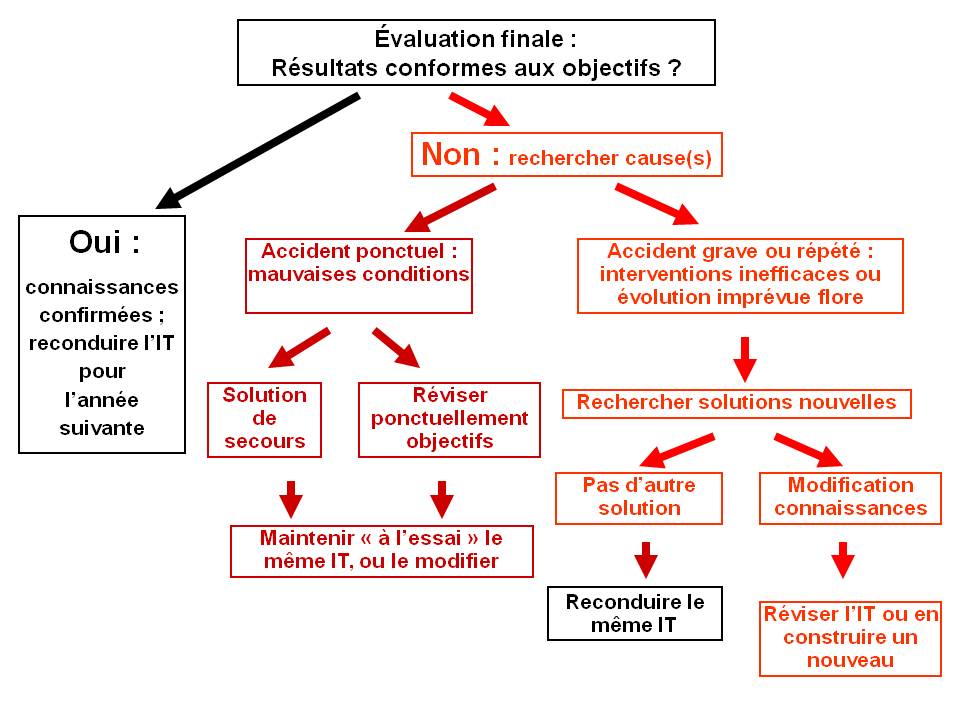 Évaluation finale :
Résultats conformes aux objectifs ?

Oui :
connaissances confirmées ; reconduire l'IT pour l'année suivante

Non : rechercher cause(s)

Accident ponctuel : mauvaises conditions

Solution de secours

Réviser ponctuellement objectifs

Maintenir « à l'essai » le même IT, ou le modifier

Accident grave ou répété : interventions inefficaces ou évolution imprévue flore

Rechercher solutions nouvelles

Pas d'autre solution

Reconduire le même IT

Modification connaissances

Réviser l'IT ou en construire un nouveau